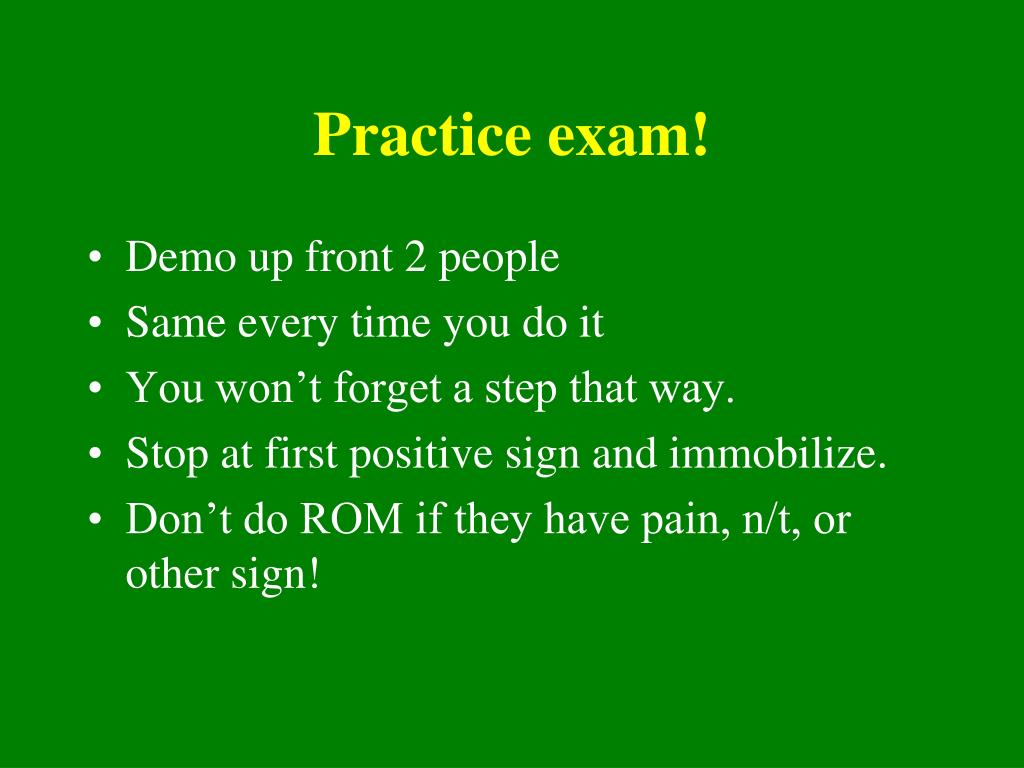 Practice exam!

• Demo up front 2 people
• Same every time you do it
• You won’t forget a step that way.
• Stop at first positive sign and immobilize.
• Don’t do ROM if they have pain, n/t, or other sign!